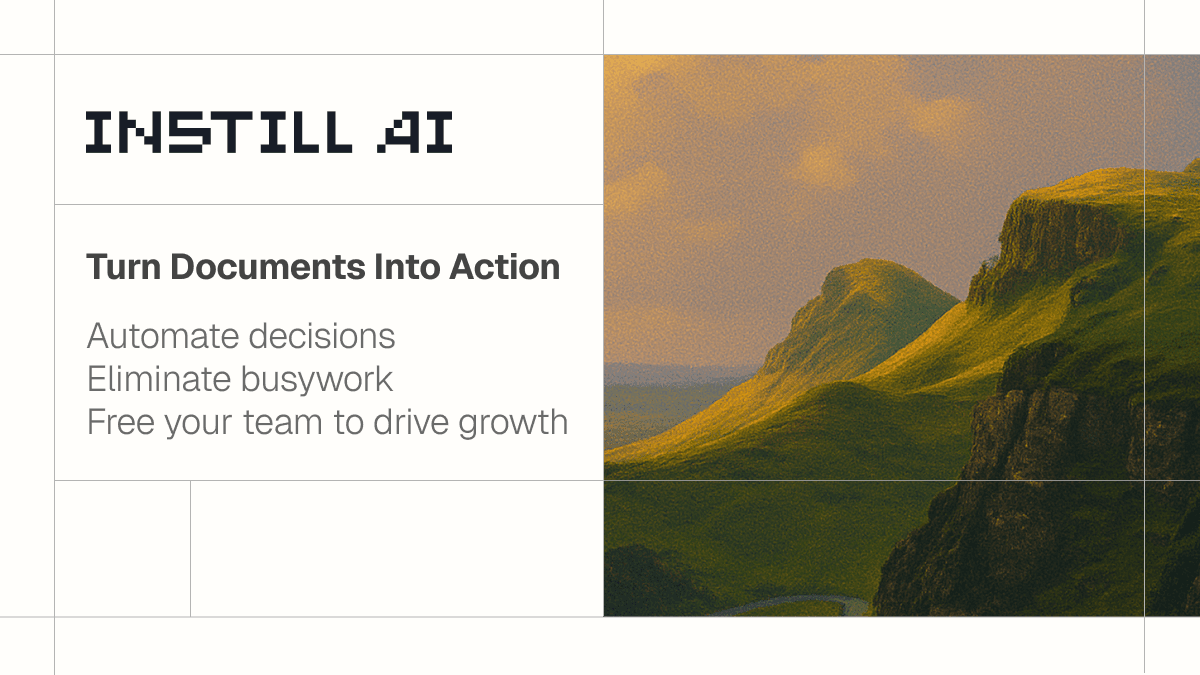 INSTILL AI

Turn Documents Into Action

Automate decisions
Eliminate busywork
Free your team to drive growth